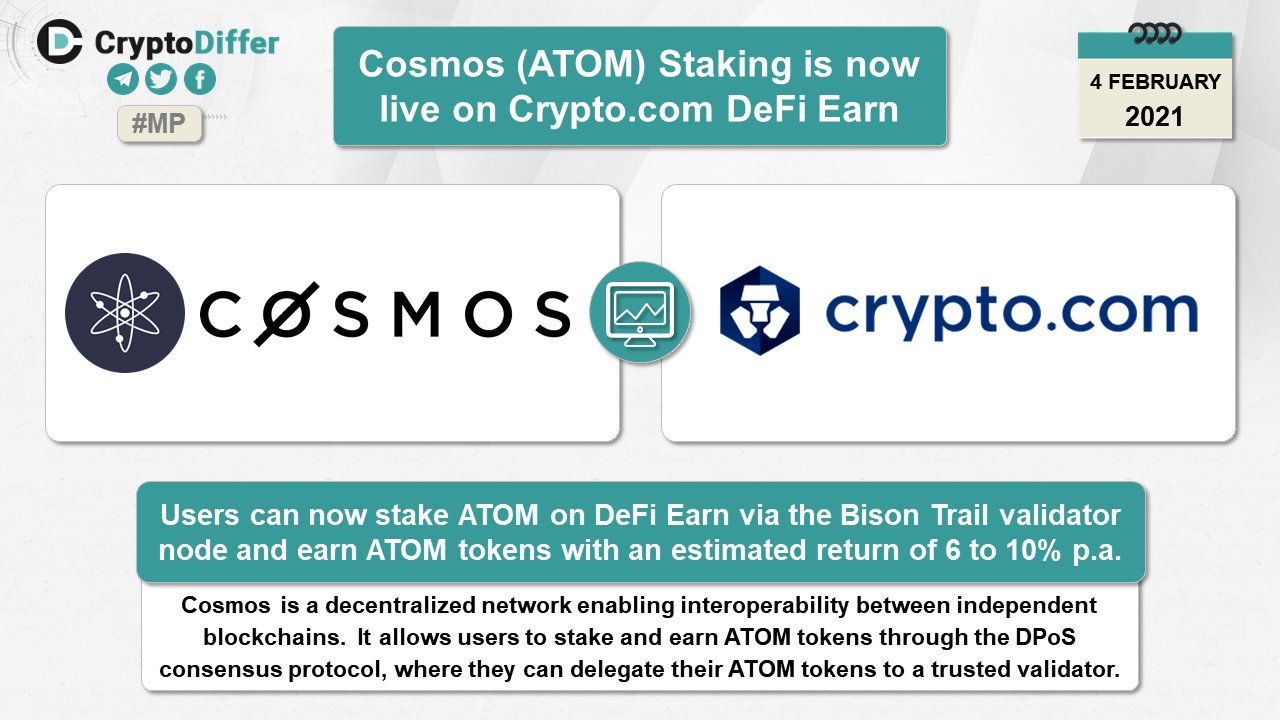 CryptoDiffer

#MP

Cosmos (ATOM) Staking is now live on Crypto.com DeFi Earn

4 FEBRUARY
2021

COSMOS

crypto.com

Users can now stake ATOM on DeFi Earn via the Bison Trail validator node and earn ATOM tokens with an estimated return of 6 to 10% p.a.

Cosmos is a decentralized network enabling interoperability between independent blockchains. It allows users to stake and earn ATOM tokens through the DPoS consensus protocol, where they can delegate their ATOM tokens to a trusted validator.